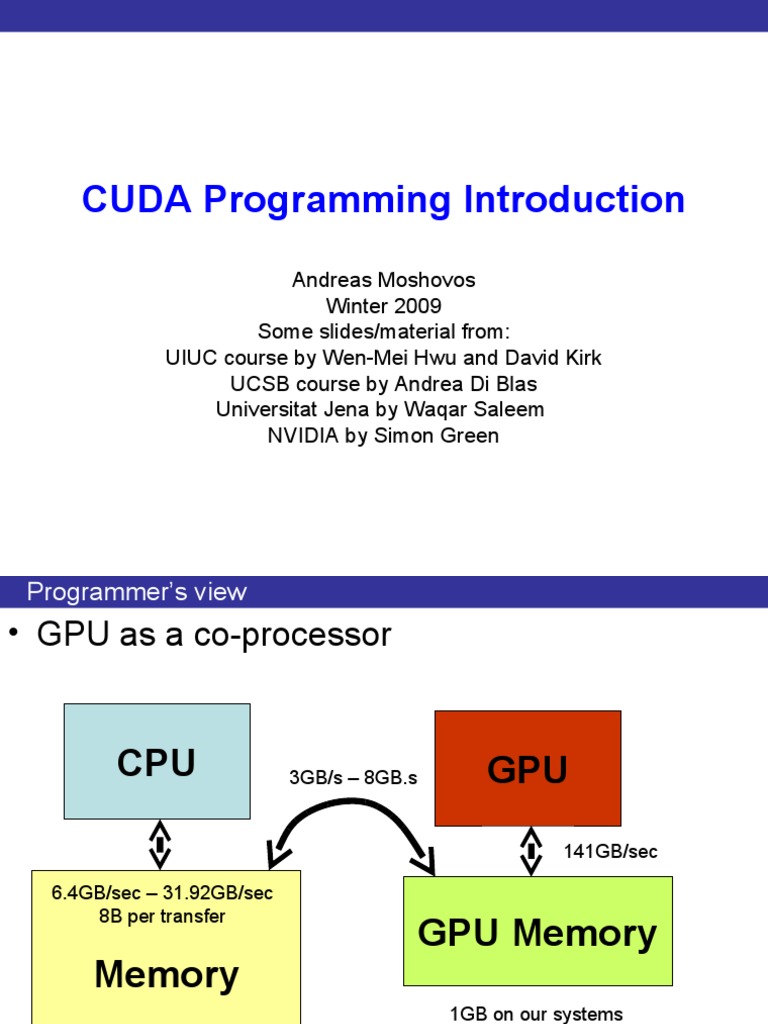 CUDA Programming Introduction

Andreas Moshovos
Winter 2009
Some slides/material from:
UIUC course by Wen-Mei Hwu and David Kirk
UCSB course by Andrea Di Blas
Universitat Jena by Waqar Saleem
NVIDIA by Simon Green

Programmer's view

• GPU as a co-processor

CPU

3GB/s – 8GB.s

GPU

141GB/sec

6.4GB/sec – 31.92GB/sec
8B per transfer

Memory

GPU Memory

1GB on our systems